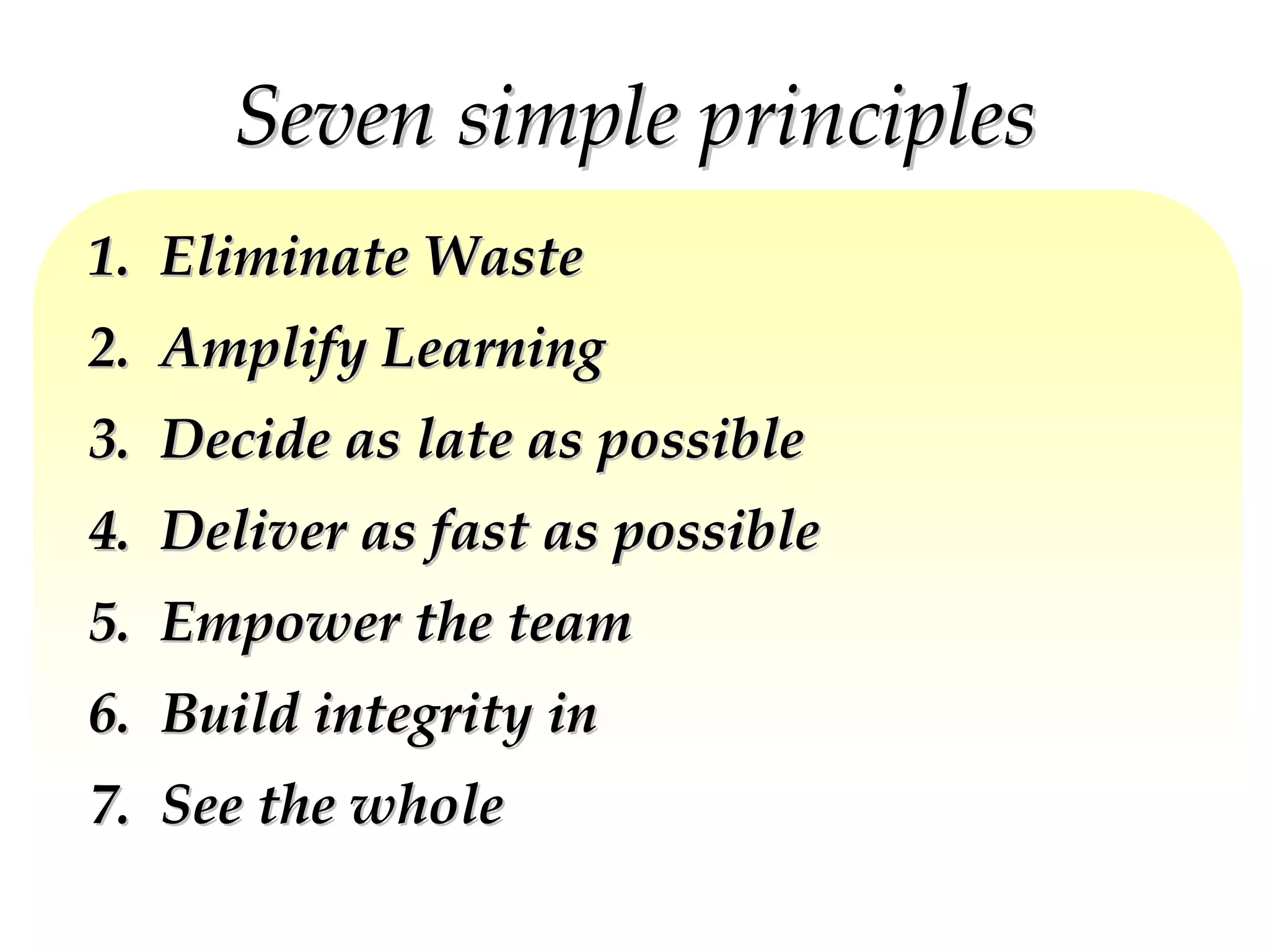 Seven simple principles

1. Eliminate Waste
2. Amplify Learning
3. Decide as late as possible
4. Deliver as fast as possible
5. Empower the team
6. Build integrity in
7. See the whole